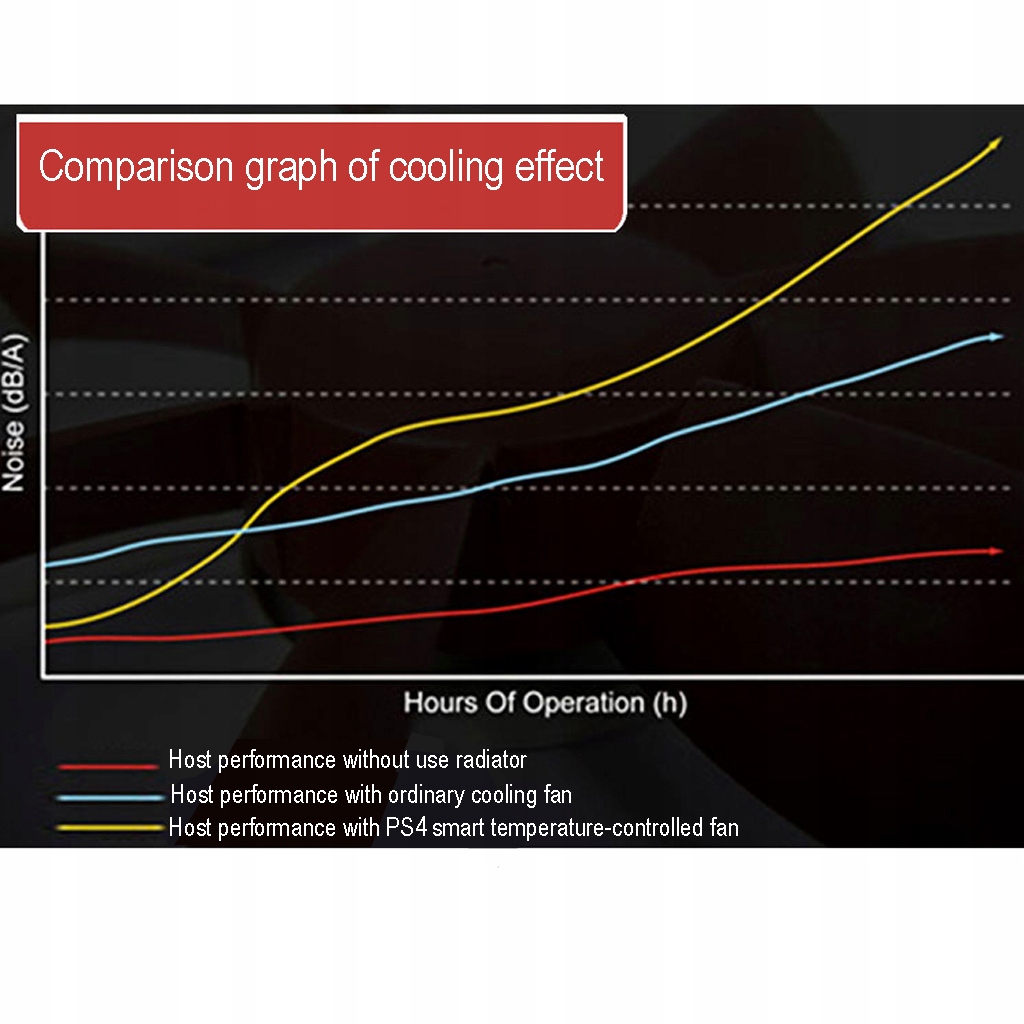 Comparison graph of cooling effect

Noise (dB/A)

Hours Of Operation (h)

Host performance without use radiator
Host performance with ordinary cooling fan
Host performance with PS4 smart temperature-controlled fan